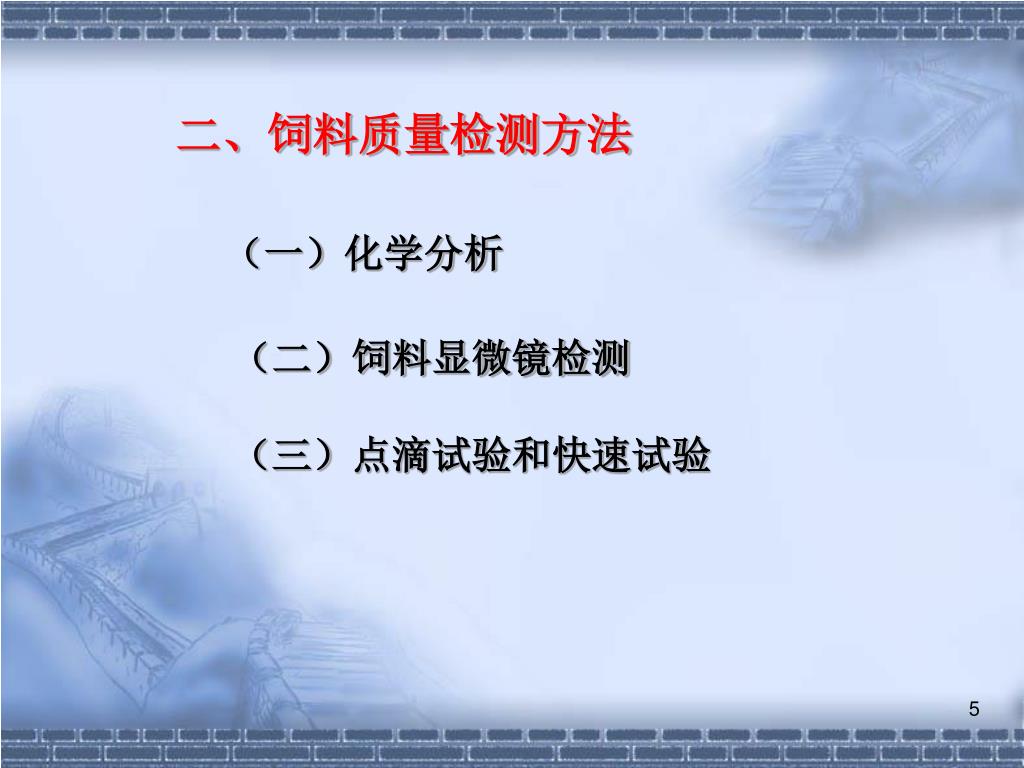 二、饲料质量检测方法

（一）化学分析

（二）饲料显微镜检测

（三）点滴试验和快速试验

5